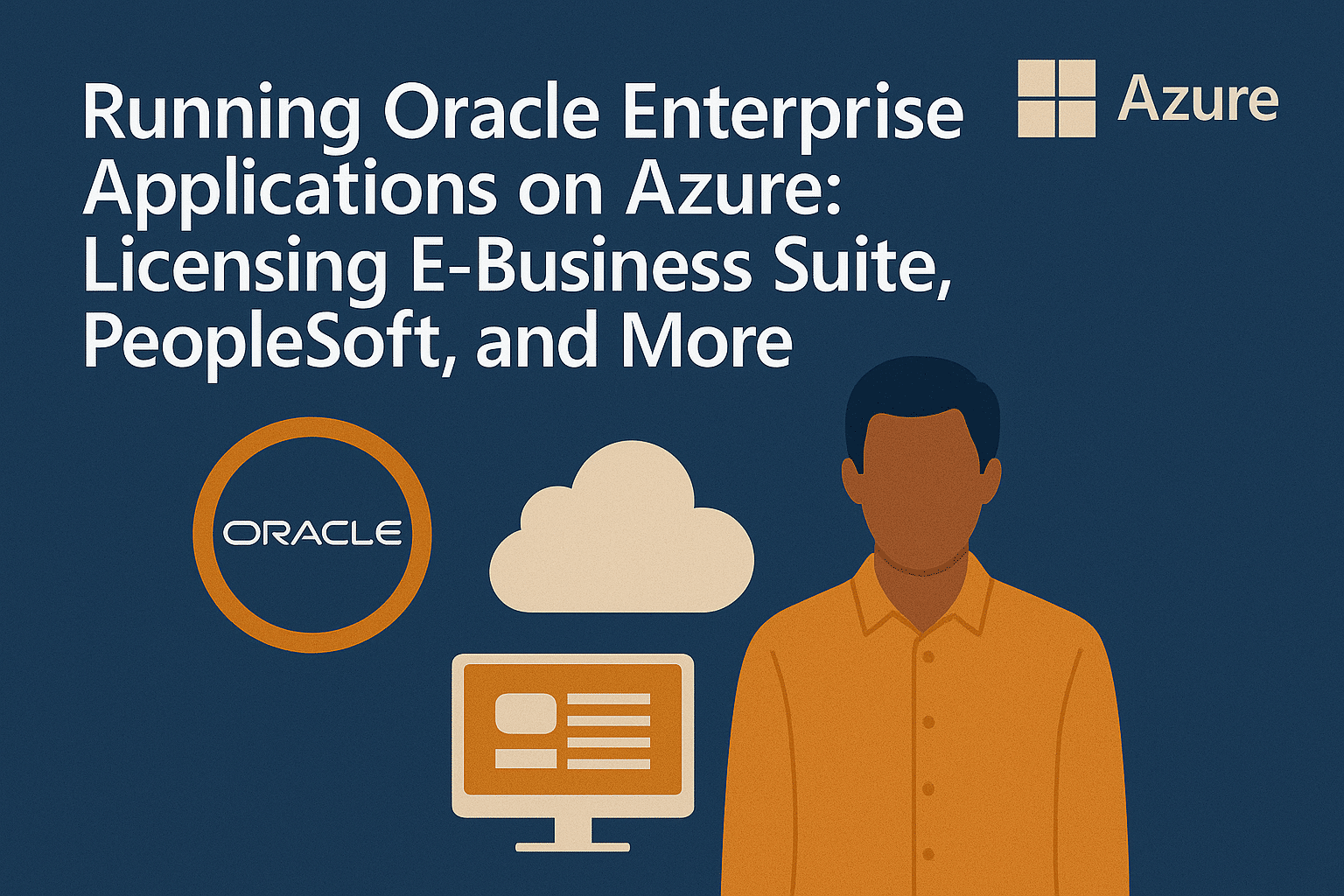 Running Oracle Enterprise Applications on Azure: Licensing E-Business Suite, PeopleSoft, and More

Azure

ORACLE